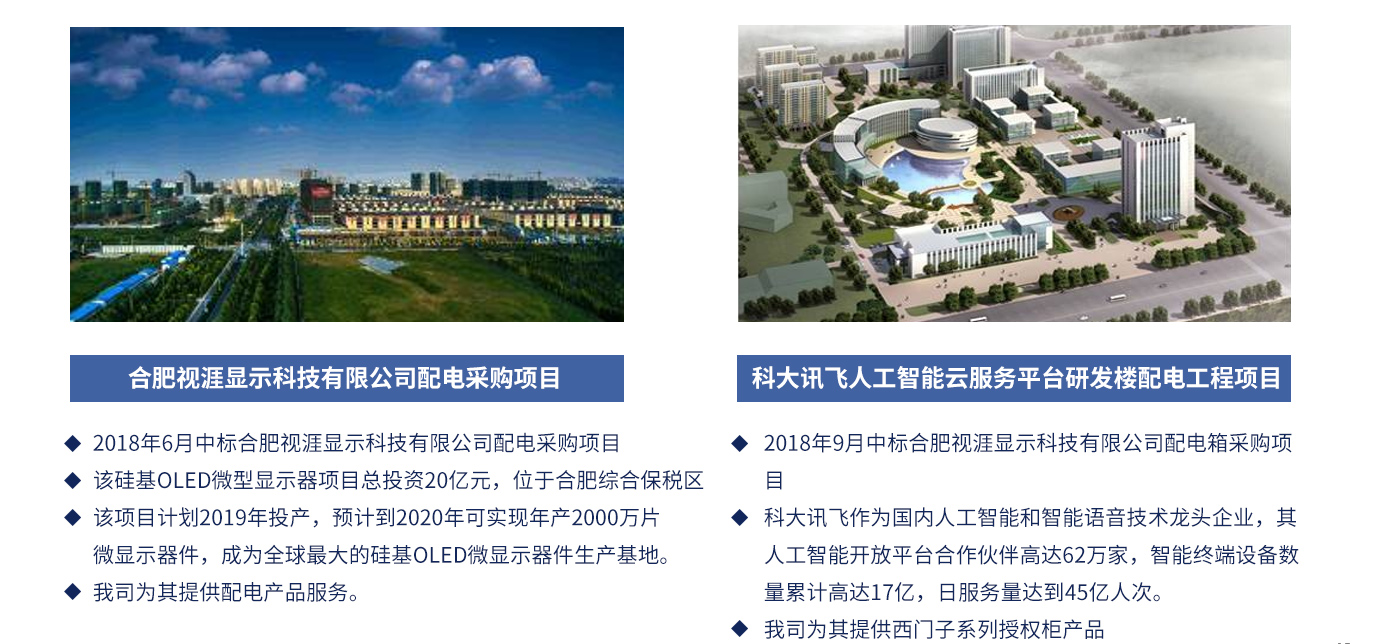 合肥视涯显示科技有限公司配电采购项目

◆ 2018年6月中标合肥视涯显示科技有限公司配电采购项目

◆ 该硅基OLED微型显示器项目总投资20亿元，位于合肥综合保税区

◆ 该项目计划2019年投产，预计到2020年可实现年产2000万片微显示器件，成为全球最大的硅基OLED微显示器件生产基地。

◆ 我司为其提供配电产品服务。

科大讯飞人工智能云服务平台研发楼配电工程项目

◆ 2018年9月中标合肥视涯显示科技有限公司配电箱采购项目

◆ 科大讯飞作为国内人工智能和智能语音技术龙头企业，其人工智能开放平台合作伙伴高达62万家，智能终端设备数量累计高达17亿，日服务量达到45亿人次。

◆ 我司为其提供西门子系列授权柜产品